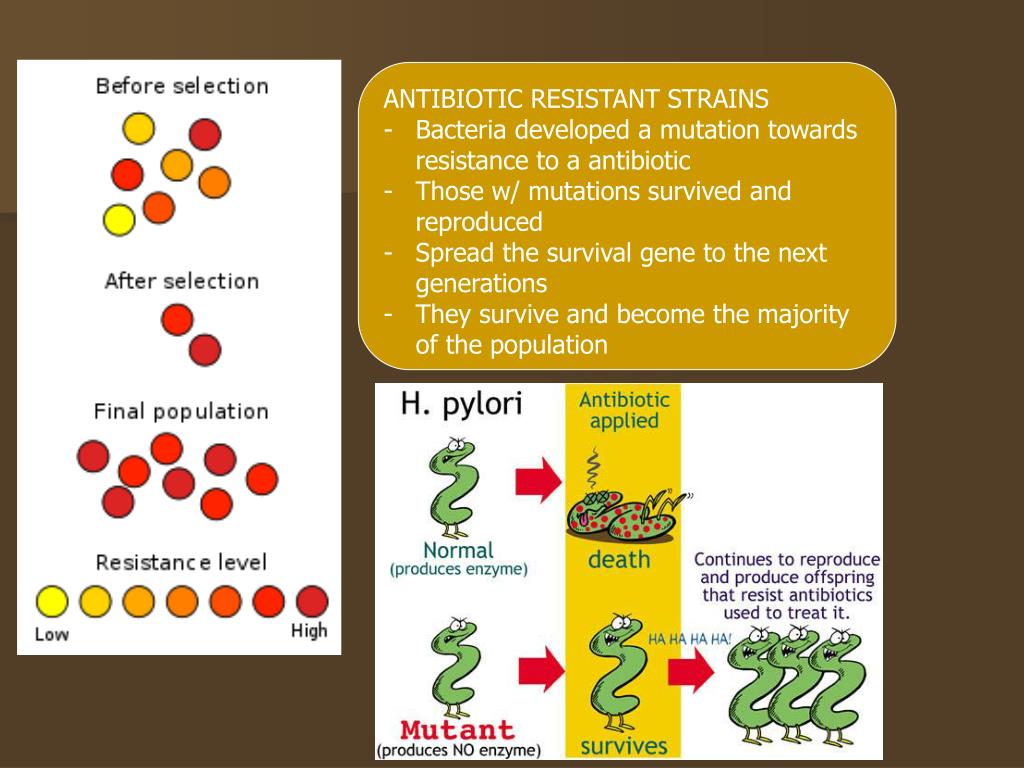 Before selection

After selection

Final population

Resistance level

Low

High

ANTIBIOTIC RESISTANT STRAINS
- Bacteria developed a mutation towards resistance to a antibiotic
- Those w/ mutations survived and reproduced
- Spread the survival gene to the next generations
- They survive and become the majority of the population

H. pylori

Antibiotic applied

Normal
(produces enzyme)

death

Continues to reproduce and produce offspring that resist antibiotics used to treat it.

HA HA HA HA!

Mutant
(produces NO enzyme)

survives